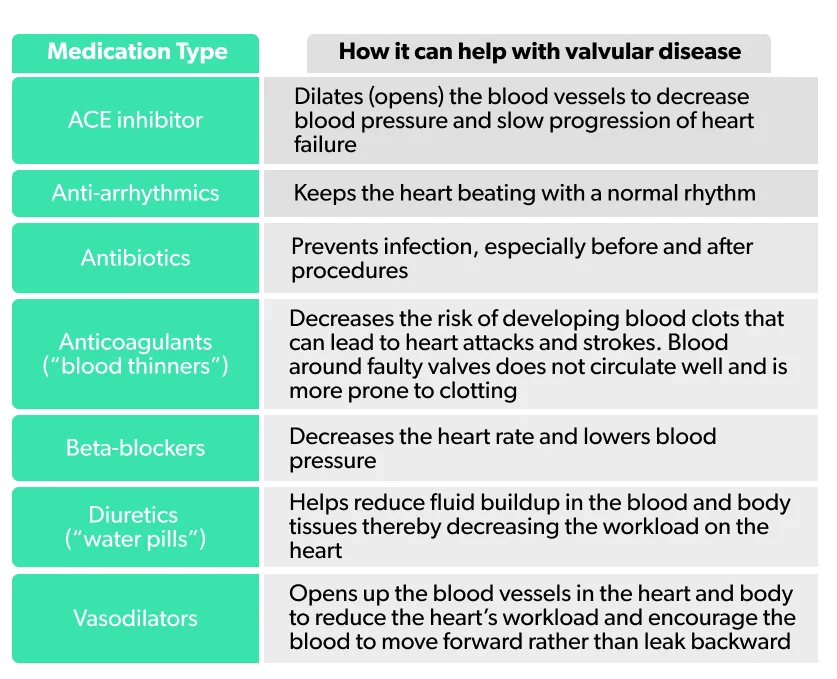 | Medication Type | How it can help with valvular disease |
|---|---|
| ACE inhibitor | Dilates (opens) the blood vessels to decrease blood pressure and slow progression of heart failure |
| Anti-arrhythmics | Keeps the heart beating with a normal rhythm |
| Antibiotics | Prevents infection, especially before and after procedures |
| Anticoagulants ("blood thinners") | Decreases the risk of developing blood clots that can lead to heart attacks and strokes. Blood around faulty valves does not circulate well and is more prone to clotting |
| Beta-blockers | Decreases the heart rate and lowers blood pressure |
| Diuretics ("water pills") | Helps reduce fluid buildup in the blood and body tissues thereby decreasing the workload on the heart |
| Vasodilators | Opens up the blood vessels in the heart and body to reduce the heart's workload and encourage the blood to move forward rather than leak backward |